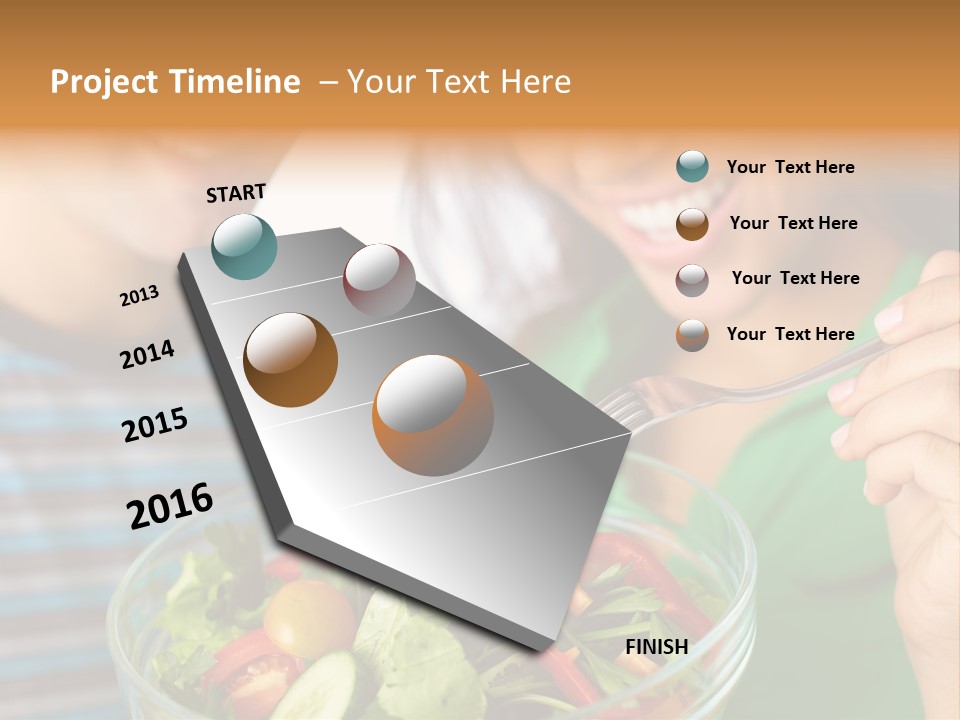 Project Timeline – Your Text Here

START

2013

2014

2015

2016

FINISH

Your Text Here

Your Text Here

Your Text Here

Your Text Here